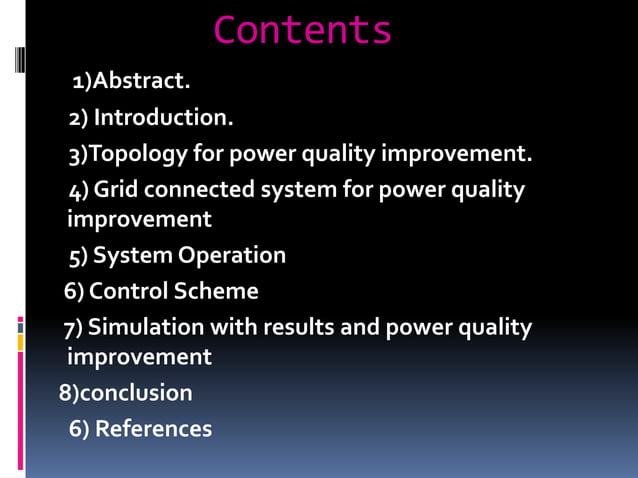 Contents

1)Abstract.

2) Introduction.

3)Topology for power quality improvement.

4) Grid connected system for power quality improvement

5) System Operation

6) Control Scheme

7) Simulation with results and power quality improvement

8)conclusion

6) References